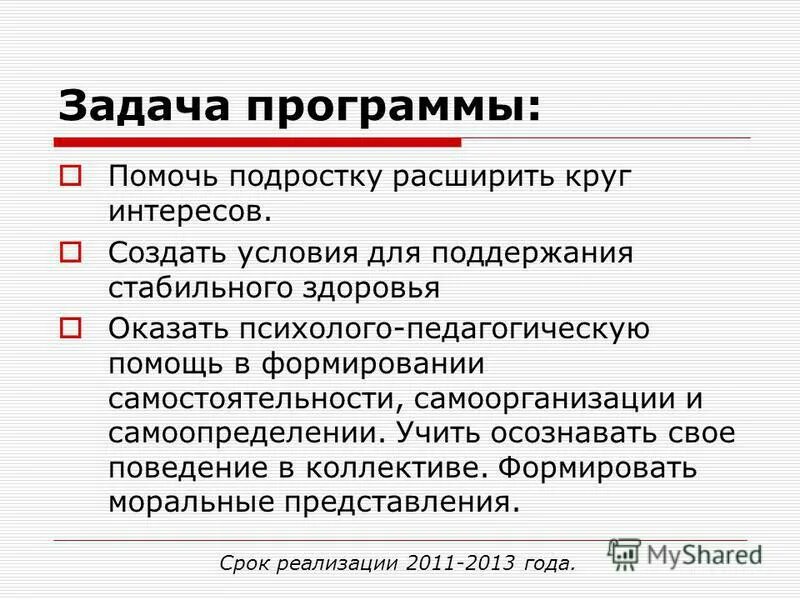 Задача программы:

Помочь подростку расширить круг интересов.

Создать условия для поддержания стабильного здоровья

Оказать психолого-педагогическую помощь в формировании самостоятельности, самоорганизации и самоопределении. Учить осознавать свое поведение в коллективе. Формировать моральные представления.

Срок реализации 2011-2013 года.

MyShared